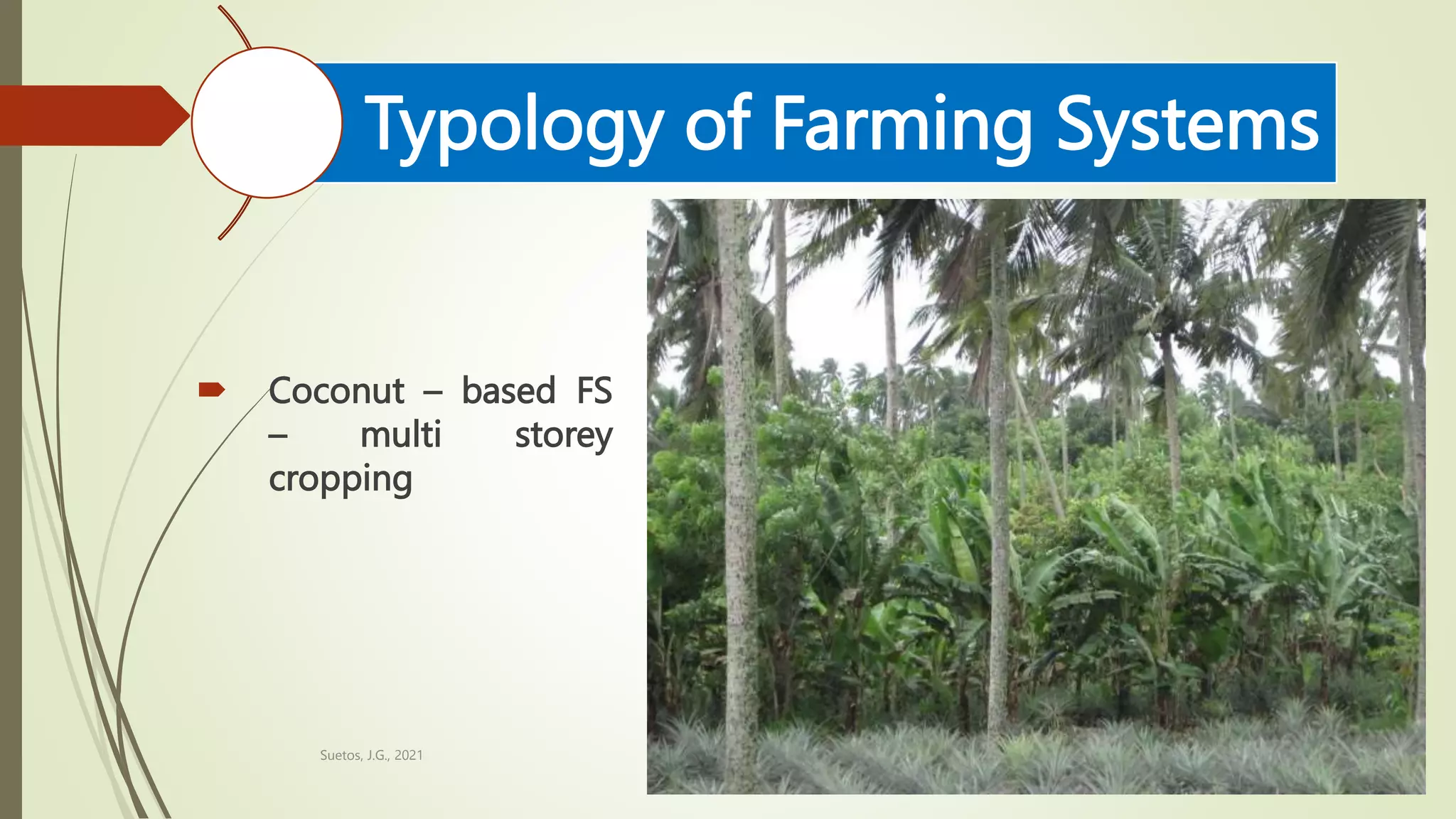 Typology of Farming Systems

Coconut – based FS – multi storey cropping

Suetos, J.G., 2021